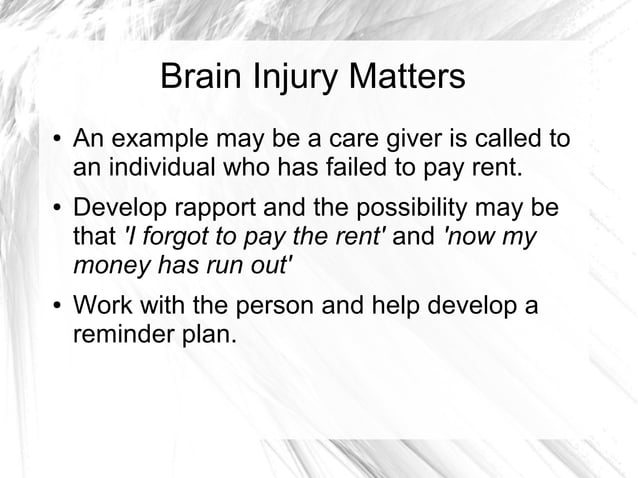 Brain Injury Matters

• An example may be a care giver is called to an individual who has failed to pay rent.

• Develop rapport and the possibility may be that 'I forgot to pay the rent' and 'now my money has run out'

• Work with the person and help develop a reminder plan.